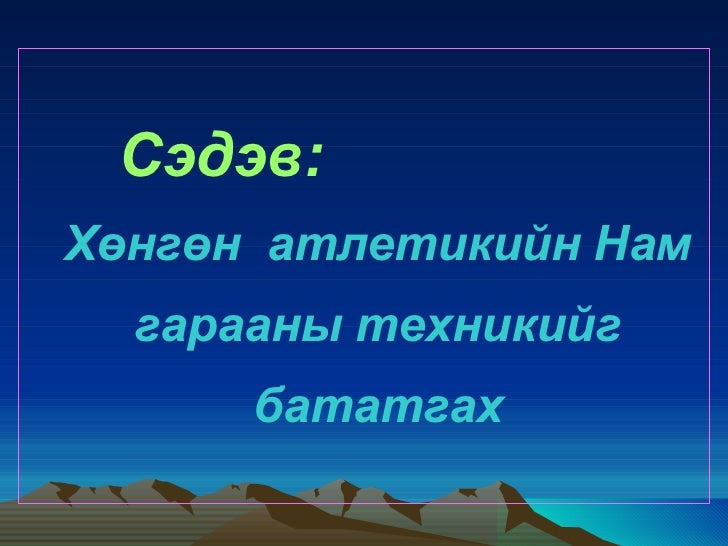 Сэдэв:

Хөнгөн атлетикийн Нам гарааны техникийг бататгах